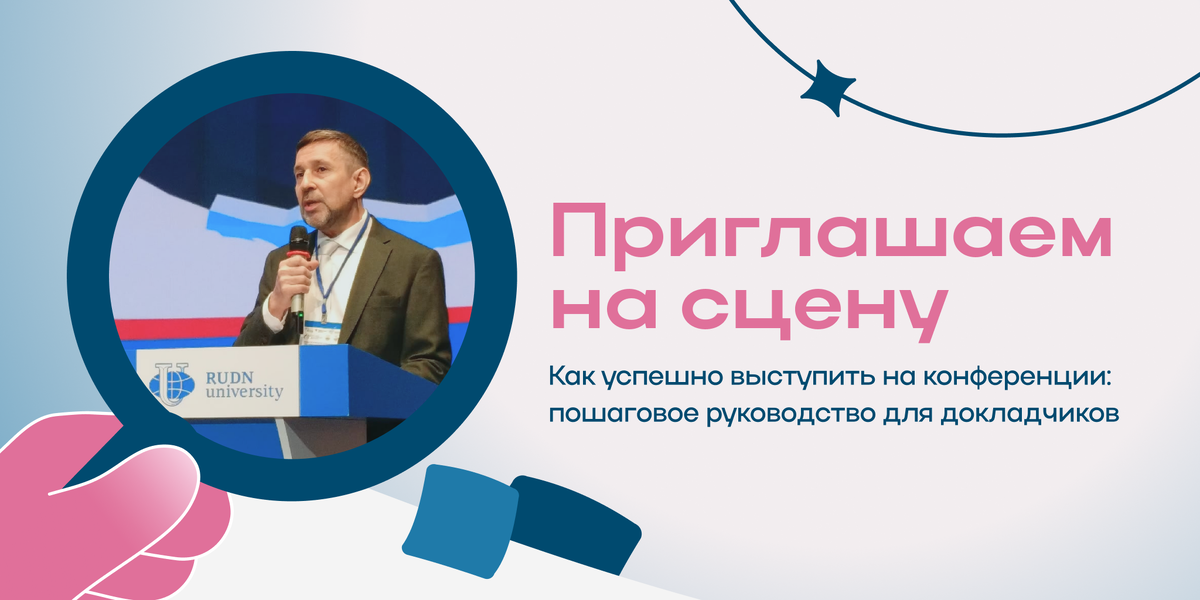 RUDN university

Приглашаем на сцену

Как успешно выступить на конференции: пошаговое руководство для докладчиков